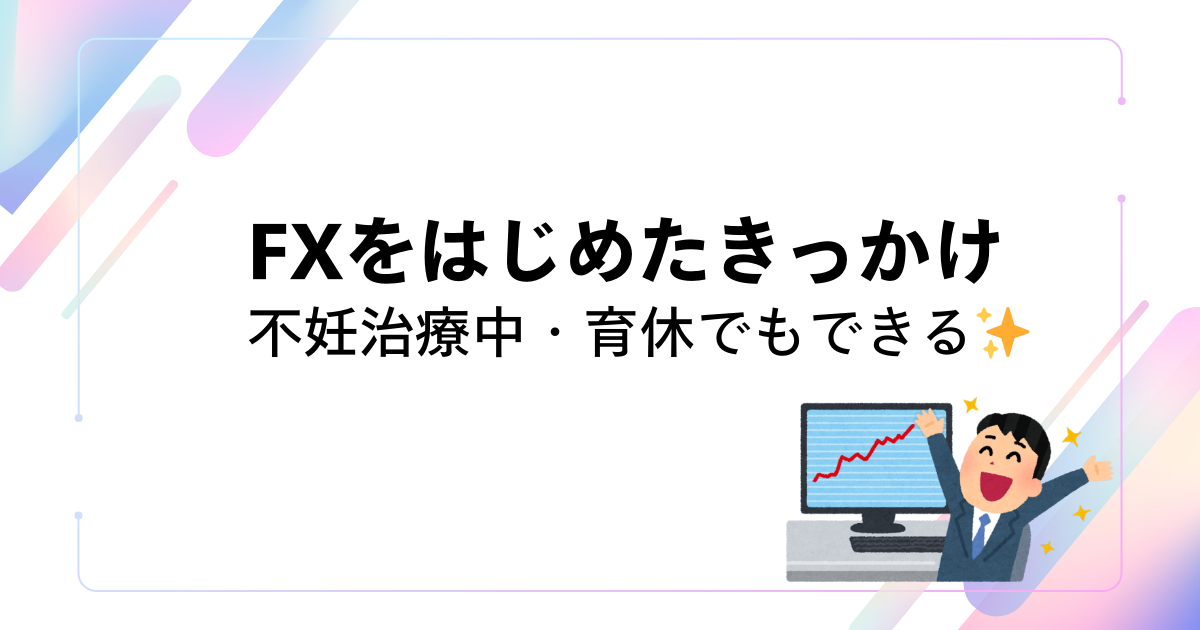 FXをはじめたきっかけ
不妊治療中・育休でもできる✨